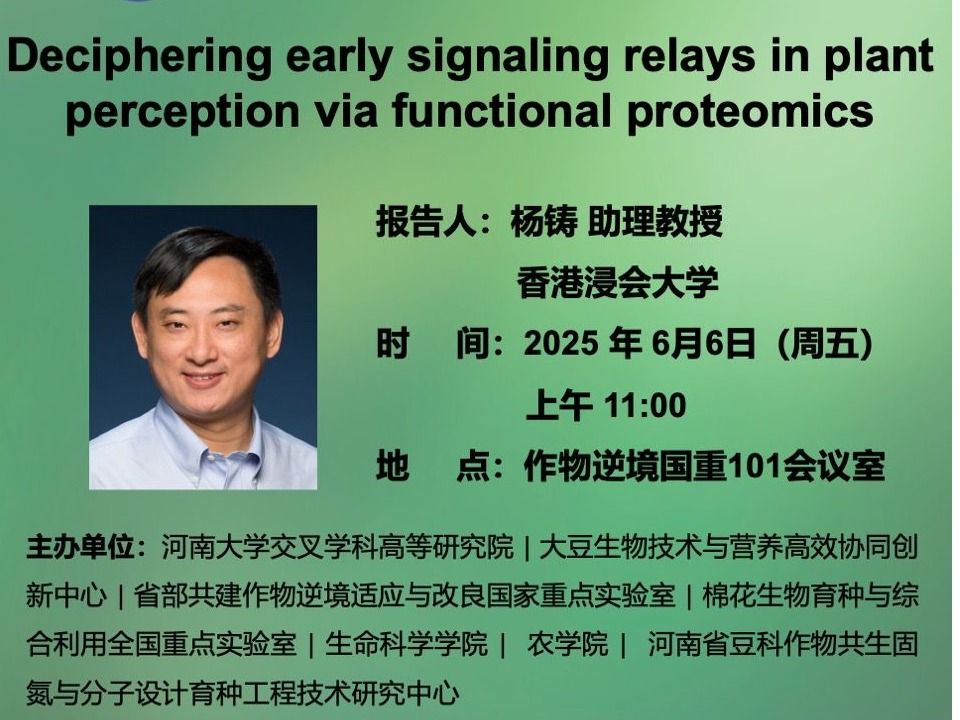 Deciphering early signaling relays in plant perception via functional proteomics

报告人：杨铸 助理教授
香港浸会大学
时　间：2025 年 6月6日（周五）
上午 11:00
地　点：作物逆境国重101会议室

主办单位：河南大学交叉学科高等研究院 | 大豆生物技术与营养高效协同创新中心 | 省部共建作物逆境适应与改良国家重点实验室 | 棉花生物育种与综合利用全国重点实验室 | 生命科学学院 | 农学院 | 河南省豆科作物共生固氮与分子设计育种工程技术研究中心